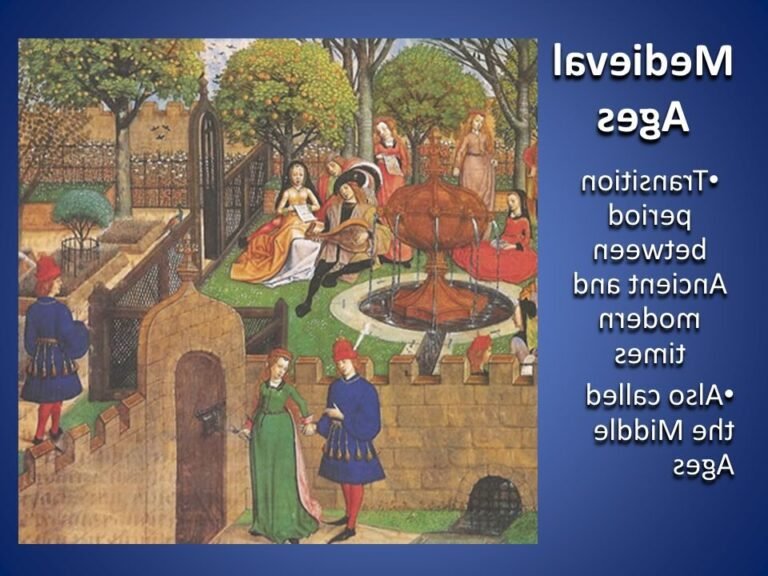 Medieval Ages

•Transition period between Ancient and modern times

•Also called the Middle Ages